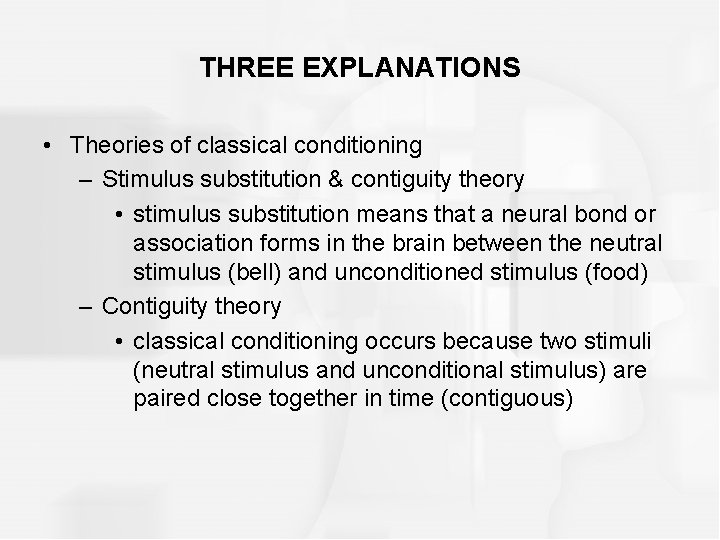 THREE EXPLANATIONS

• Theories of classical conditioning
  – Stimulus substitution & contiguity theory
    • stimulus substitution means that a neural bond or association forms in the brain between the neutral stimulus (bell) and unconditioned stimulus (food)
  – Contiguity theory
    • classical conditioning occurs because two stimuli (neutral stimulus and unconditional stimulus) are paired close together in time (contiguous)